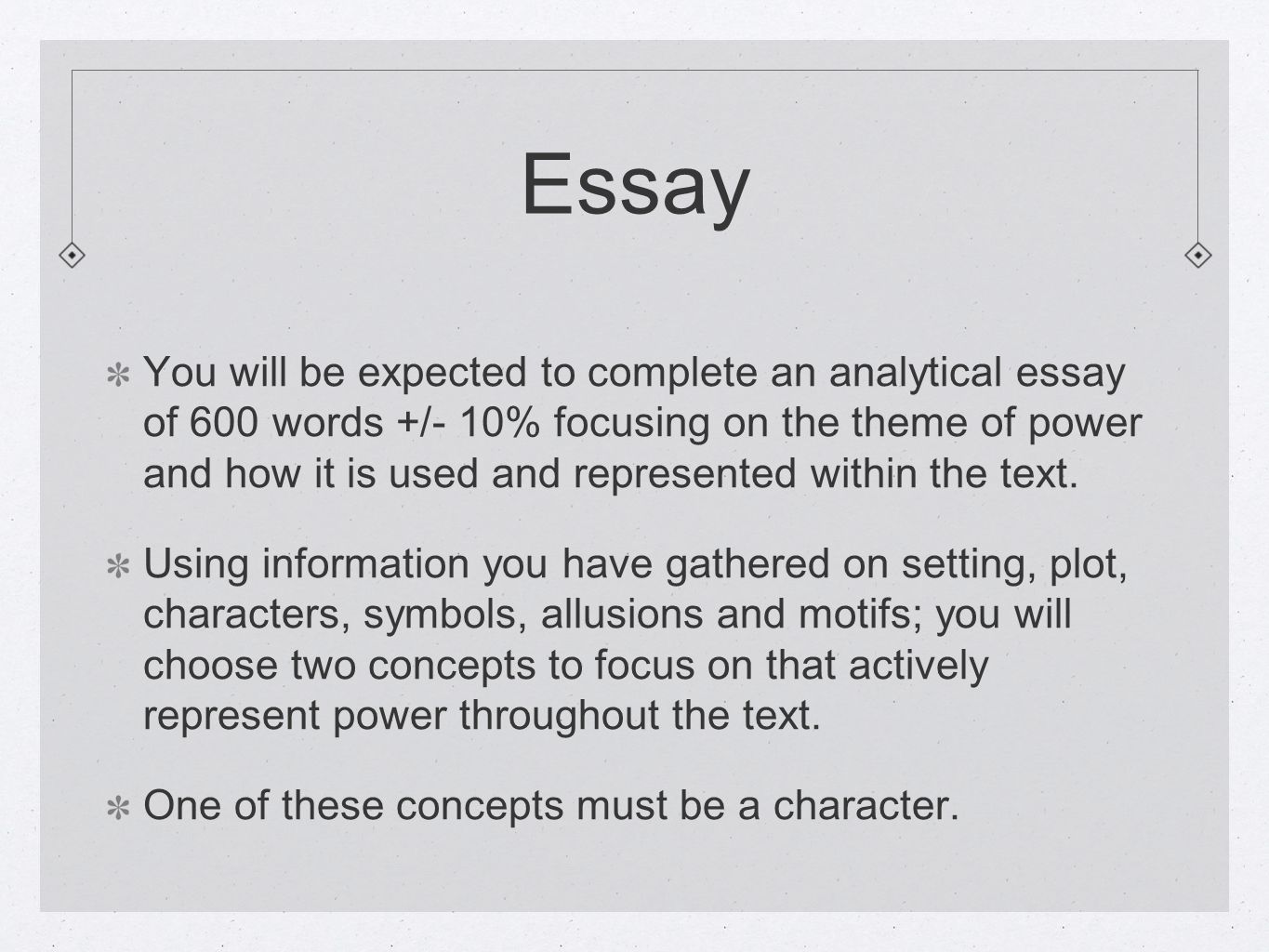 Essay

You will be expected to complete an analytical essay of 600 words +/- 10% focusing on the theme of power and how it is used and represented within the text.

Using information you have gathered on setting, plot, characters, symbols, allusions and motifs; you will choose two concepts to focus on that actively represent power throughout the text.

One of these concepts must be a character.